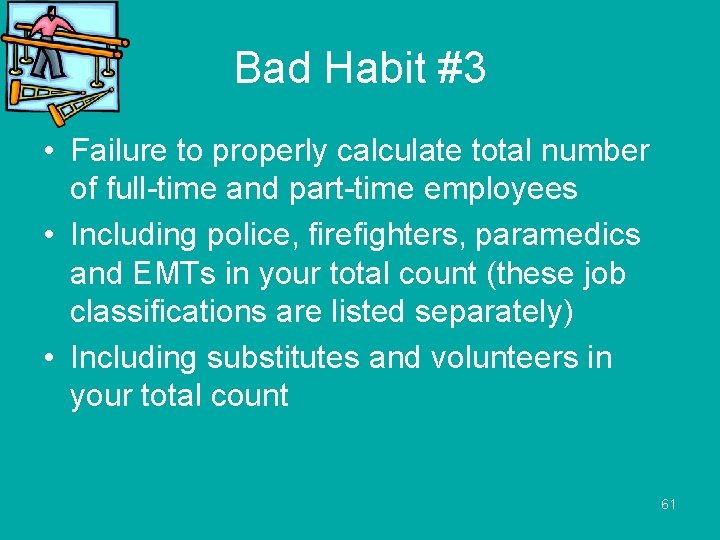 Bad Habit #3

• Failure to properly calculate total number of full-time and part-time employees
• Including police, firefighters, paramedics and EMTs in your total count (these job classifications are listed separately)
• Including substitutes and volunteers in your total count

61